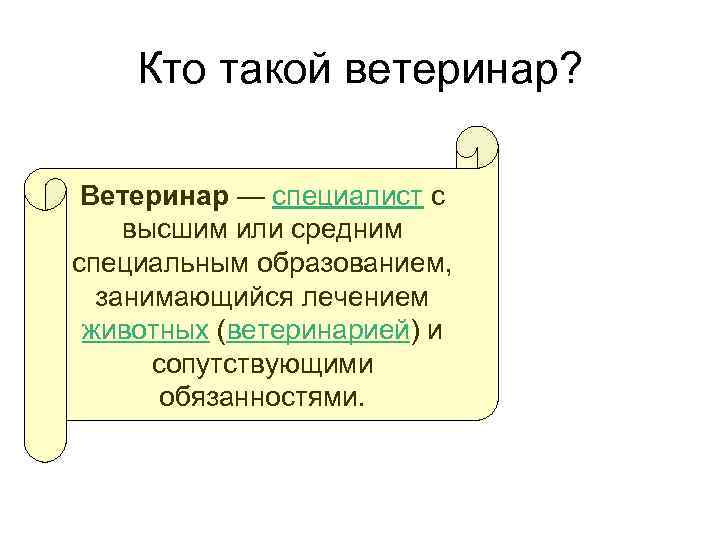 Кто такой ветеринар?

Ветеринар — специалист с высшим или средним специальным образованием, занимающийся лечением животных (ветеринарией) и сопутствующими обязанностями.